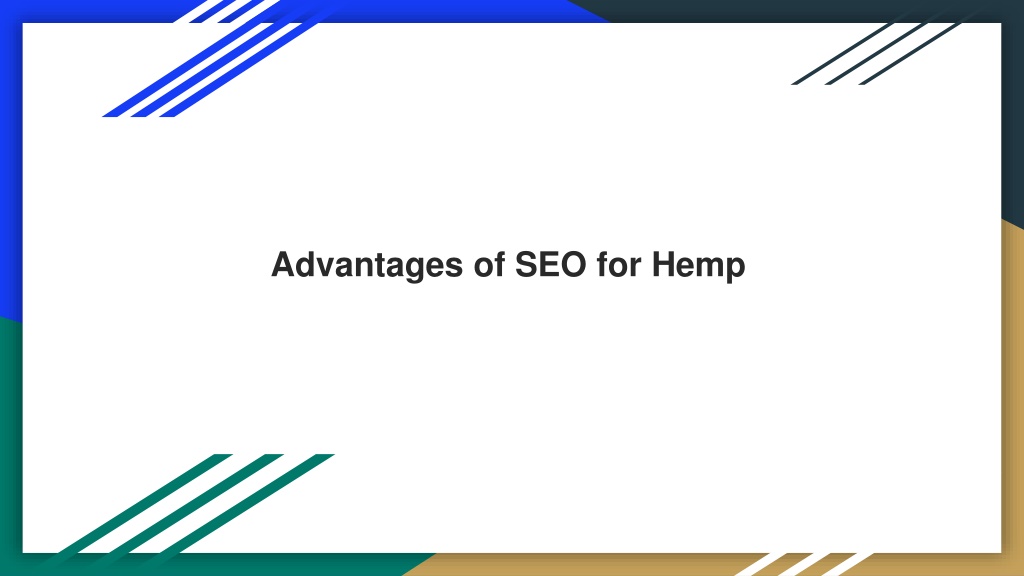 Advantages of SEO for Hemp